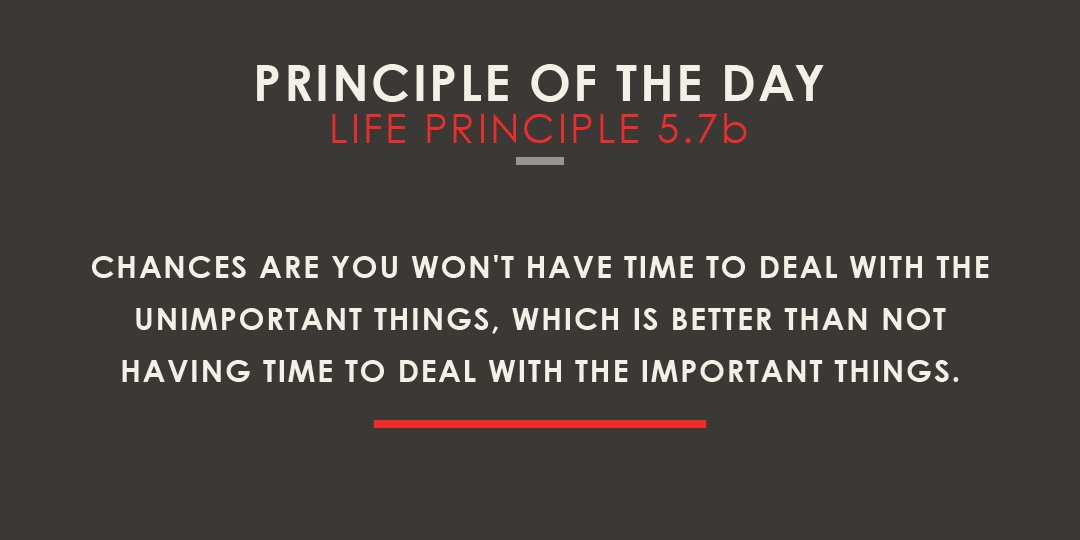 PRINCIPLE OF THE DAY
LIFE PRINCIPLE 5.7b

CHANCES ARE YOU WON'T HAVE TIME TO DEAL WITH THE UNIMPORTANT THINGS, WHICH IS BETTER THAN NOT HAVING TIME TO DEAL WITH THE IMPORTANT THINGS.